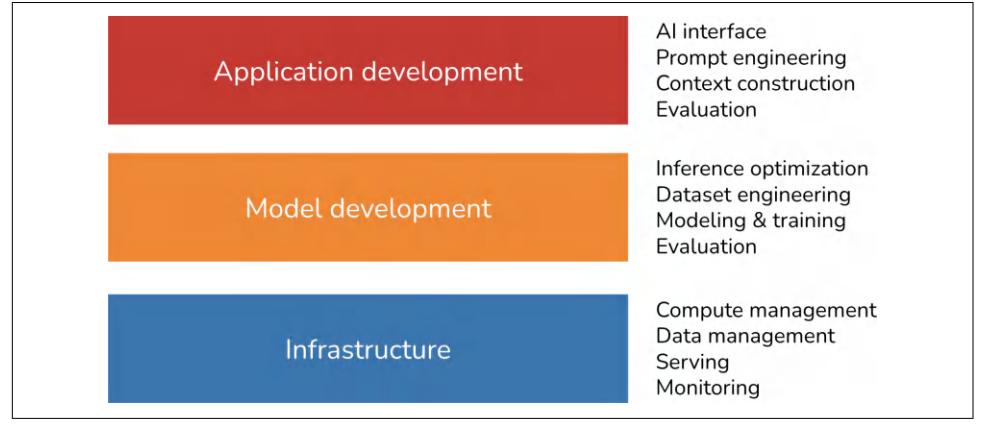 Application development

AI interface
Prompt engineering
Context construction
Evaluation

Model development

Inference optimization
Dataset engineering
Modeling & training
Evaluation

Infrastructure

Compute management
Data management
Serving
Monitoring